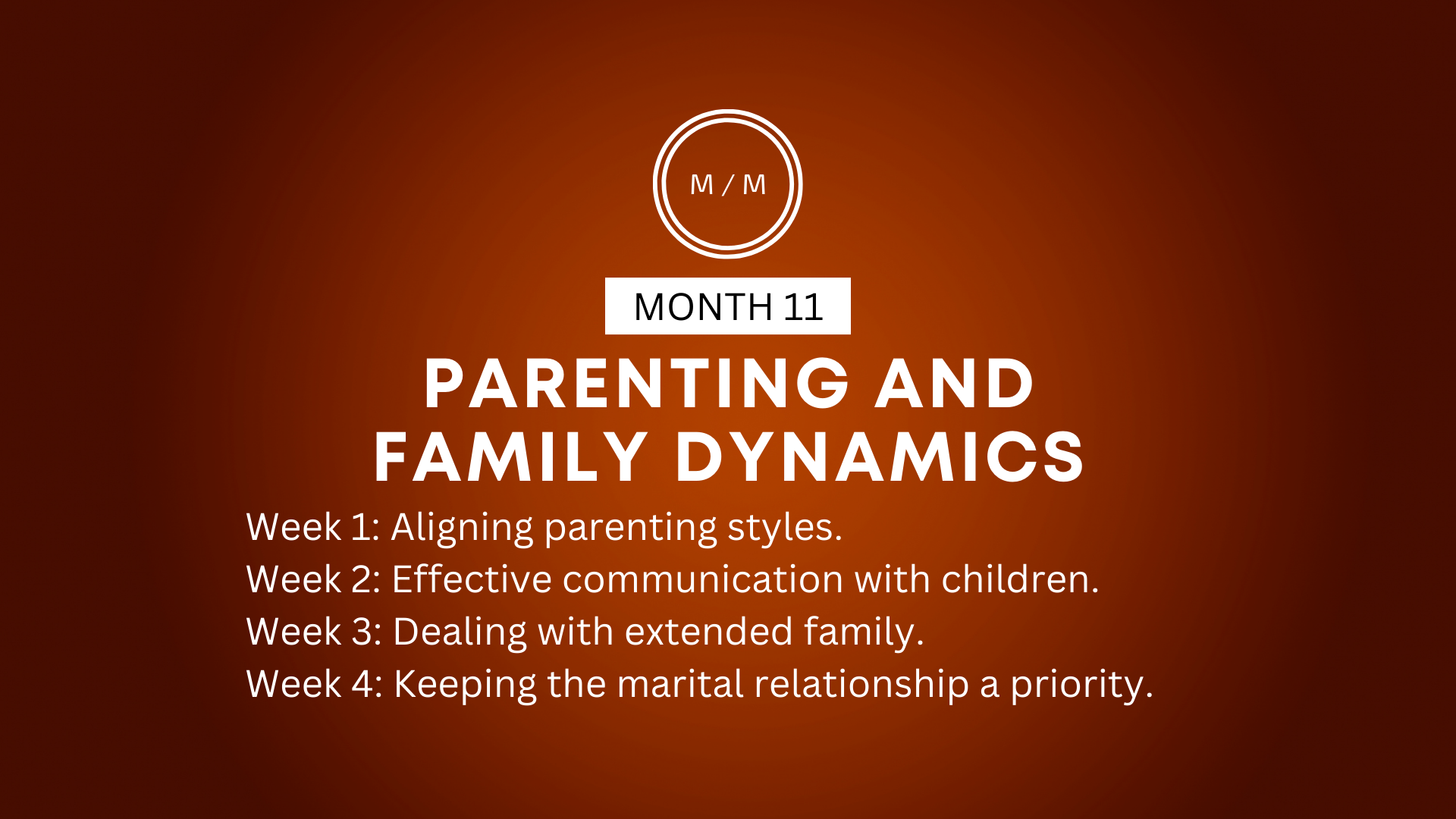 M / M

MONTH 11

PARENTING AND FAMILY DYNAMICS

Week 1: Aligning parenting styles.
Week 2: Effective communication with children.
Week 3: Dealing with extended family.
Week 4: Keeping the marital relationship a priority.